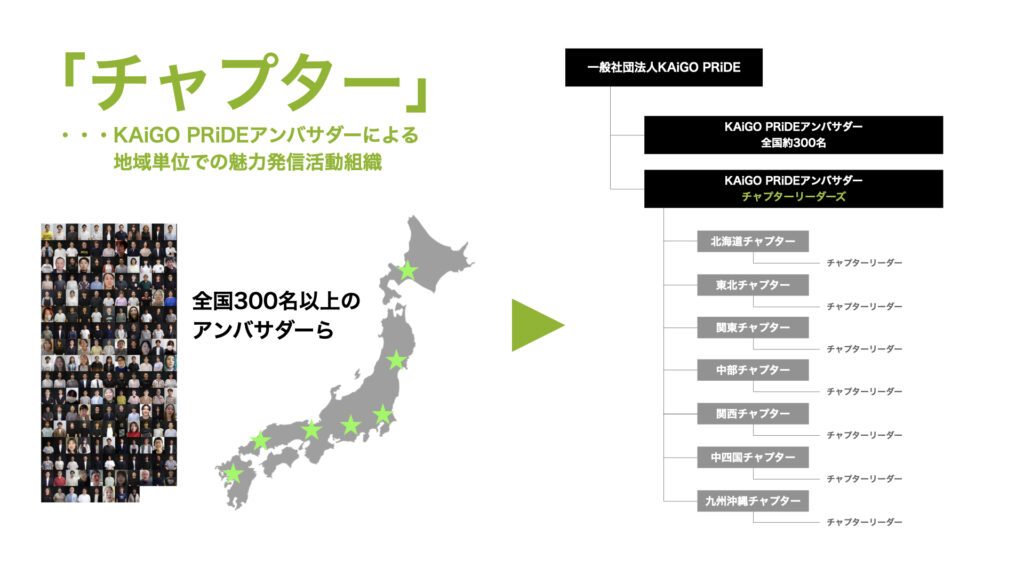 「チャプター」

・・・KAiGO PRiDEアンバサダーによる
地域単位での魅力発信活動組織

全国300名以上の
アンバサダーら

一般社団法人KAiGO PRiDE

KAiGO PRiDEアンバサダー
全国約300名

KAiGO PRiDEアンバサダー
チャプターリーダーズ

北海道チャプター
チャプターリーダー

東北チャプター
チャプターリーダー

関東チャプター
チャプターリーダー

中部チャプター
チャプターリーダー

関西チャプター
チャプターリーダー

中四国チャプター
チャプターリーダー

九州沖縄チャプター
チャプターリーダー